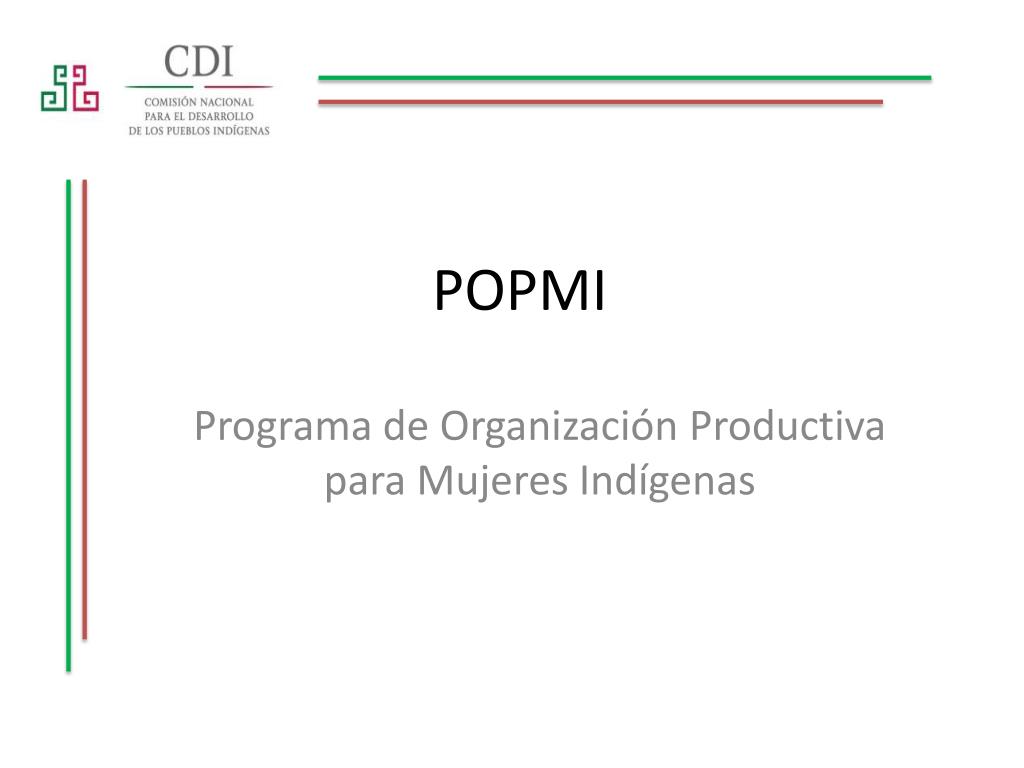 CDI
COMISIÓN NACIONAL PARA EL DESARROLLO DE LOS PUEBLOS INDÍGENAS

POPMI

Programa de Organización Productiva para Mujeres Indígenas